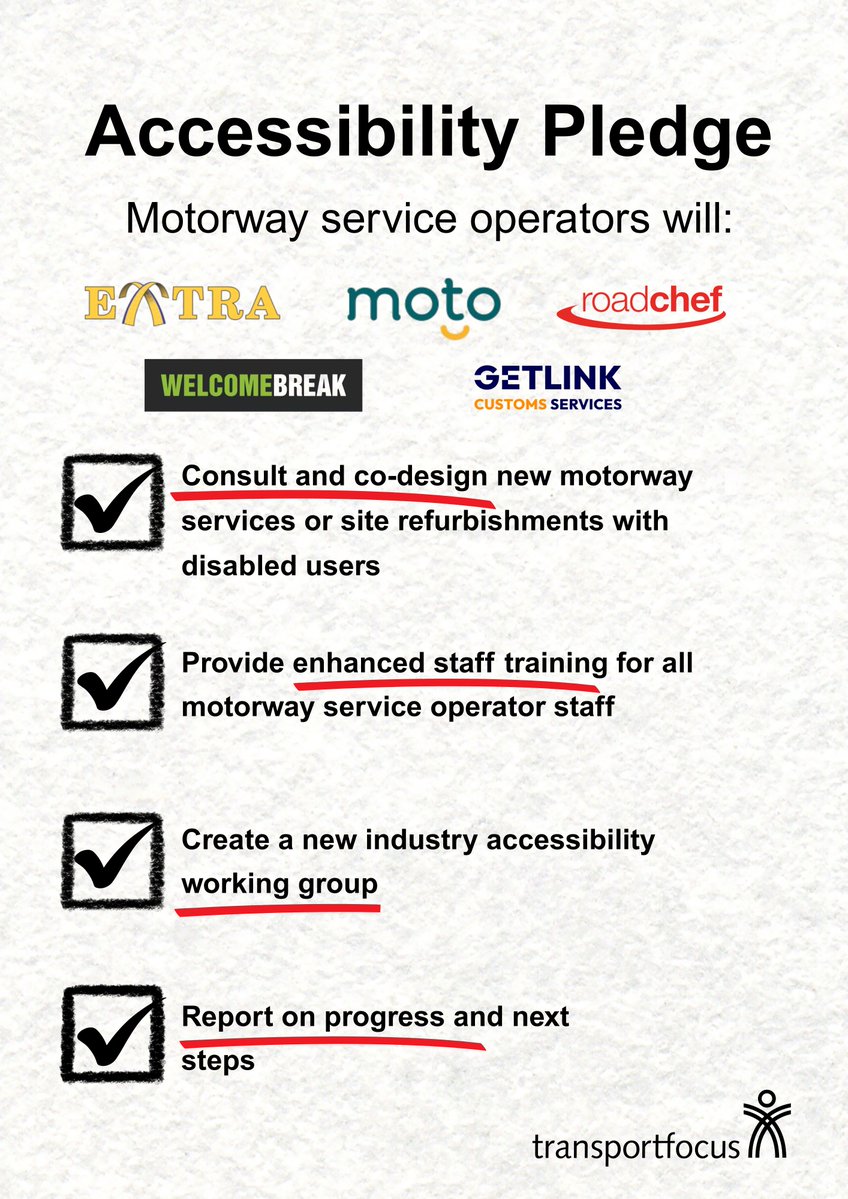 Accessibility Pledge

Motorway service operators will:

EXTRA

moto

roadchef

WELCOMEBREAK

GETLINK CUSTOMS SERVICES

Consult and co-design new motorway services or site refurbishments with disabled users

Provide enhanced staff training for all motorway service operator staff

Create a new industry accessibility working group

Report on progress and next steps

transportfocus